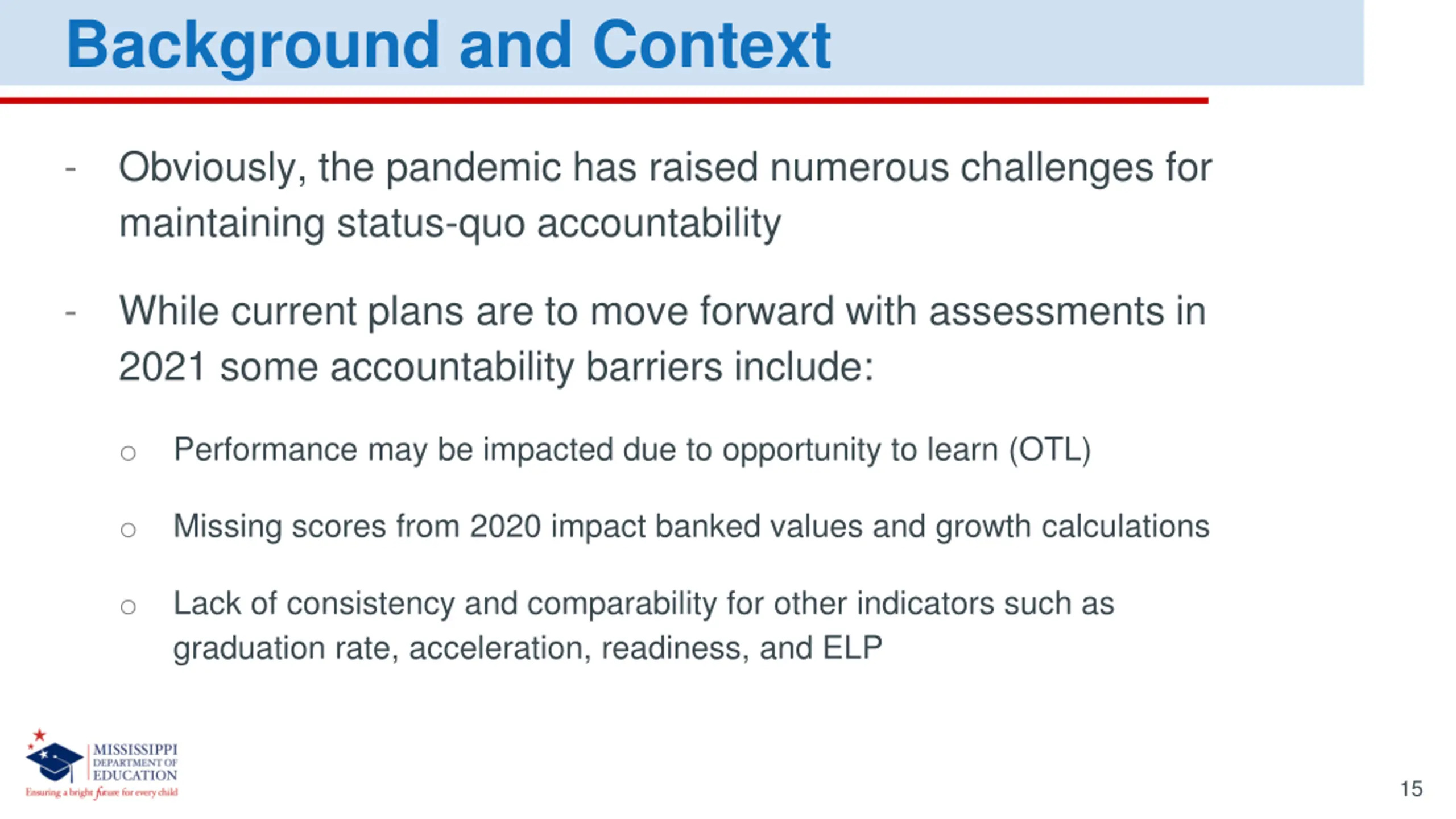 Background and Context

- Obviously, the pandemic has raised numerous challenges for maintaining status-quo accountability

- While current plans are to move forward with assessments in 2021 some accountability barriers include:

○ Performance may be impacted due to opportunity to learn (OTL)

○ Missing scores from 2020 impact banked values and growth calculations

○ Lack of consistency and comparability for other indicators such as graduation rate, acceleration, readiness, and ELP

MISSISSIPPI DEPARTMENT OF EDUCATION
Ensuring a bright future for every child

15